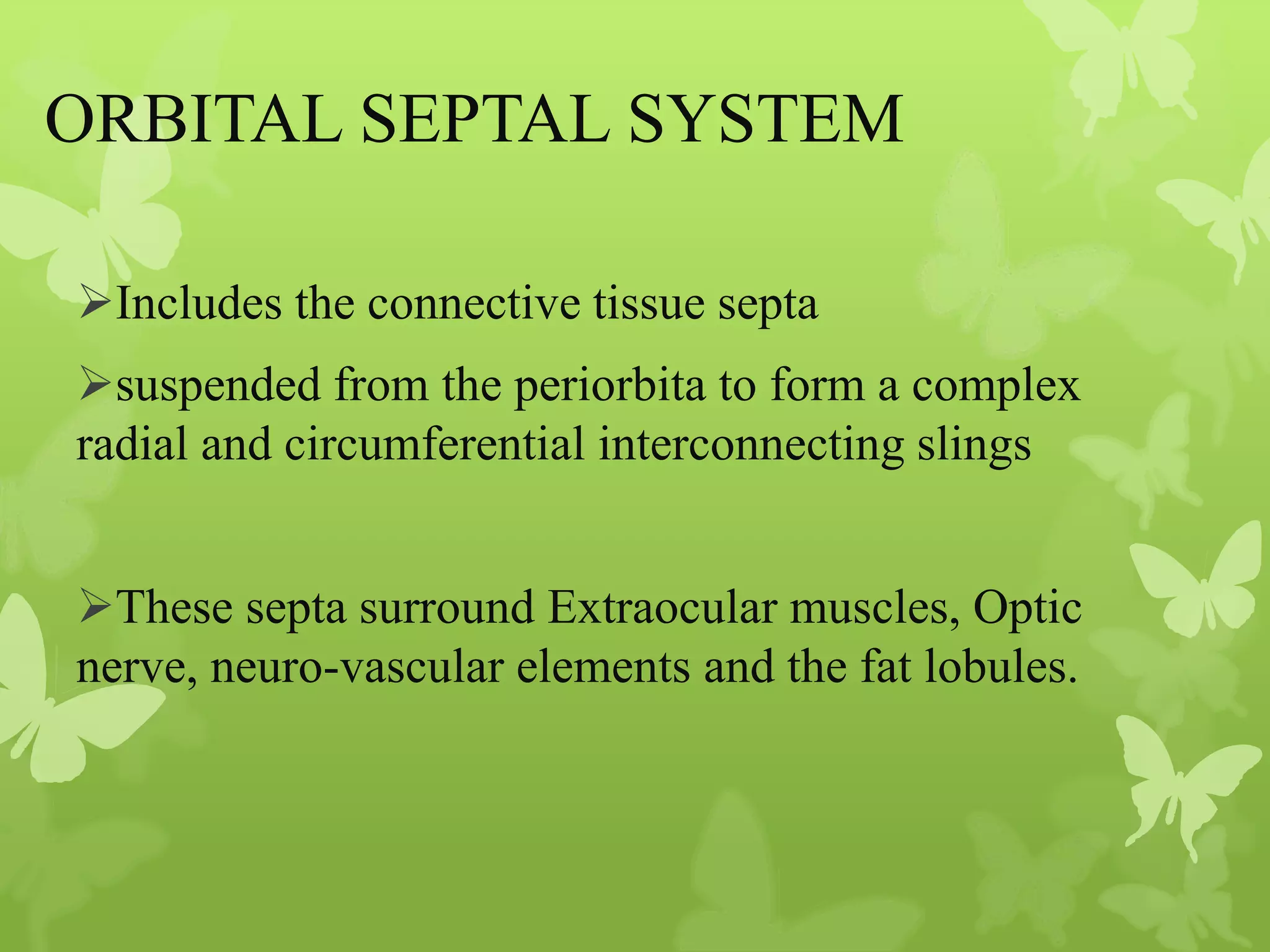 ORBITAL SEPTAL SYSTEM

➢Includes the connective tissue septa

➢suspended from the periorbita to form a complex radial and circumferential interconnecting slings

➢These septa surround Extraocular muscles, Optic nerve, neuro-vascular elements and the fat lobules.